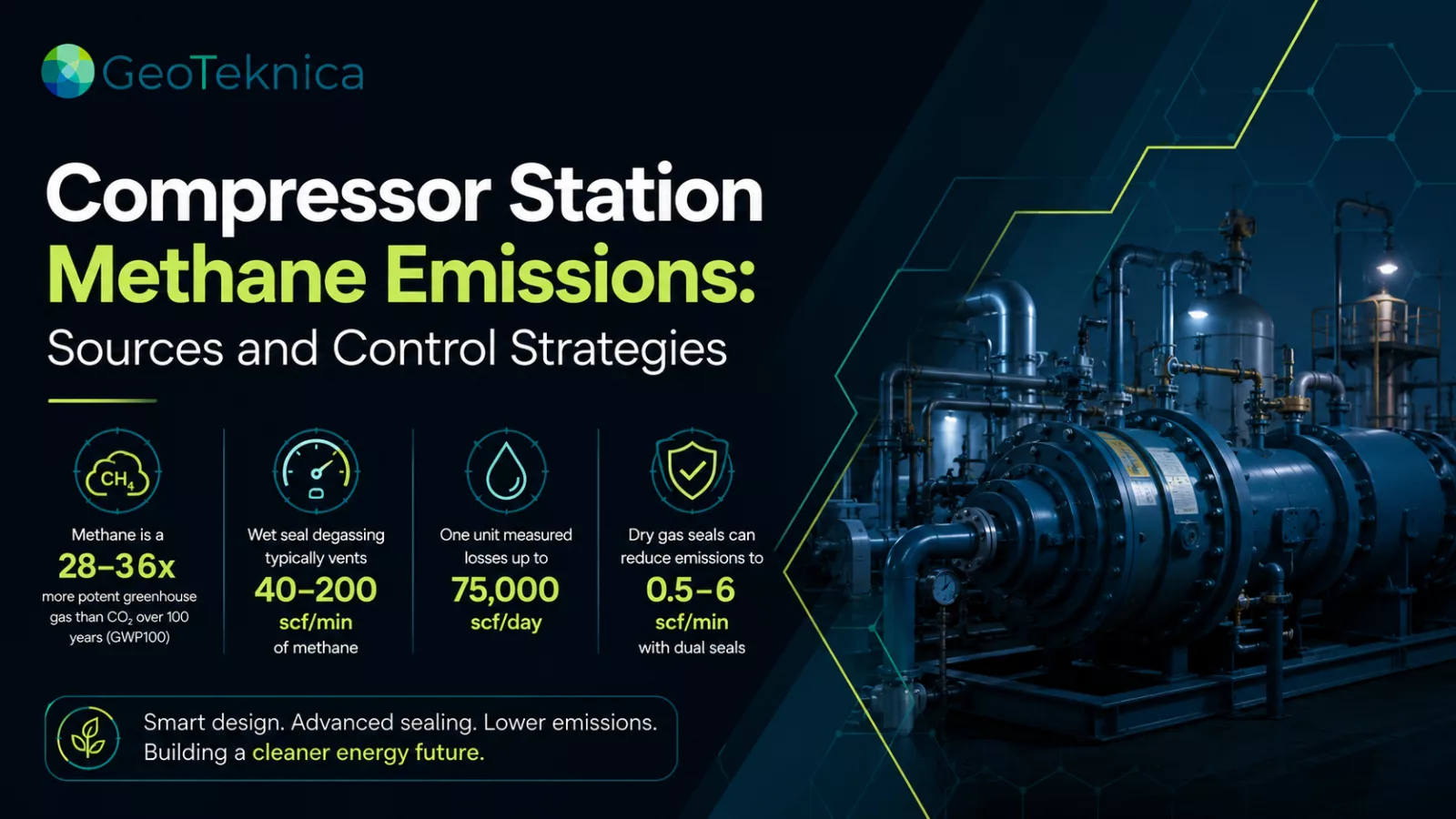 GeoTeknica

Compressor Station
Methane Emissions:
Sources and Control Strategies

$CH_4$

Methane is a
28–36x
more potent greenhouse gas than $CO_2$ over 100 years (GWP100)

Wet seal degassing typically vents
40–200
scf/min
of methane

One unit measured losses up to
75,000
scf/day

Dry gas seals can reduce emissions to
0.5–6
scf/min
with dual seals

Smart design. Advanced sealing. Lower emissions.
Building a cleaner energy future.